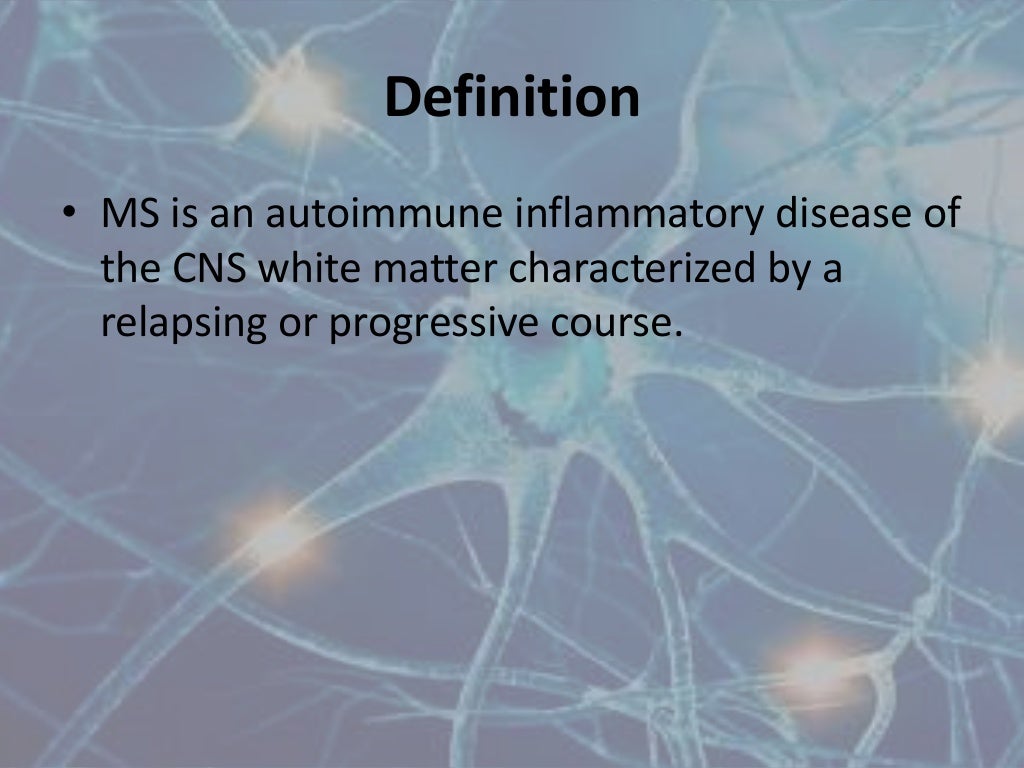 Definition

• MS is an autoimmune inflammatory disease of the CNS white matter characterized by a relapsing or progressive course.